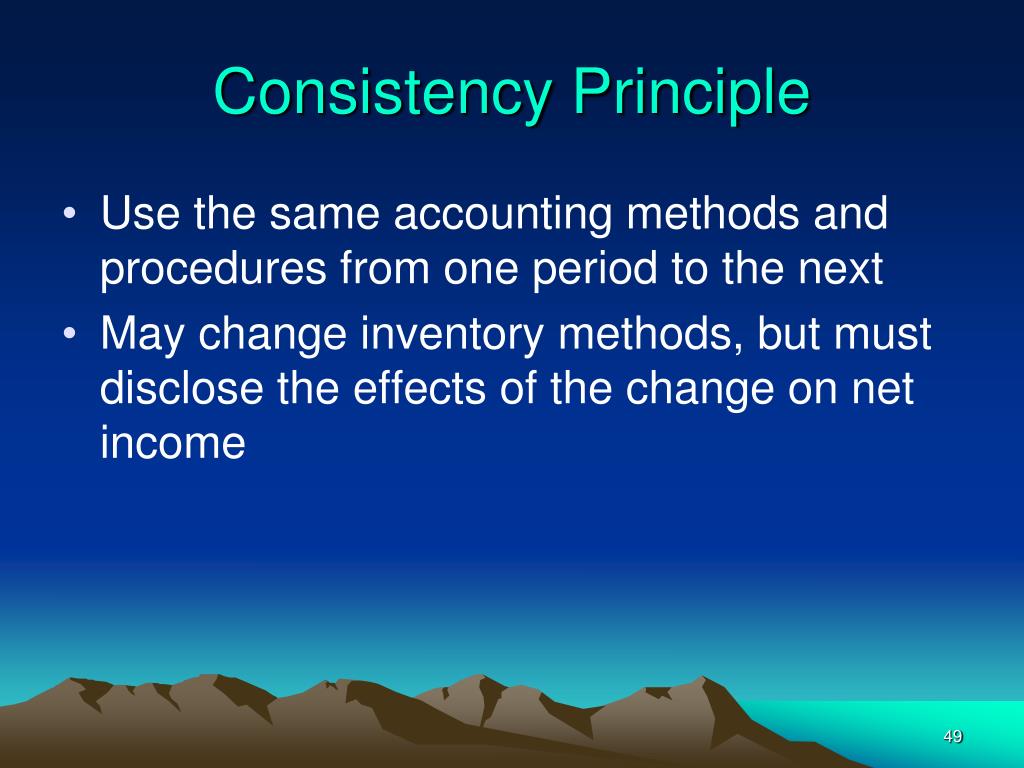 Consistency Principle

• Use the same accounting methods and procedures from one period to the next

• May change inventory methods, but must disclose the effects of the change on net income

49